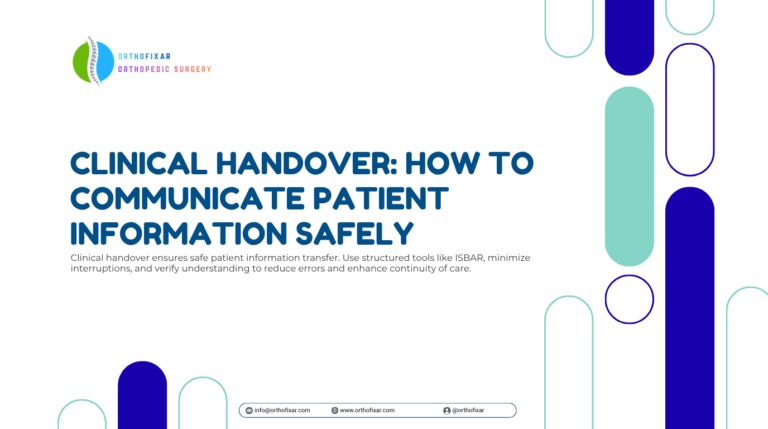 ORTHOFIXAR
ORTHOPEDIC SURGERY

CLINICAL HANDOVER: HOW TO COMMUNICATE PATIENT INFORMATION SAFELY

Clinical handover ensures safe patient information transfer. Use structured tools like ISBAR, minimize interruptions, and verify understanding to reduce errors and enhance continuity of care.

info@orthofixar.com www.orthofixar.com @orthofixar